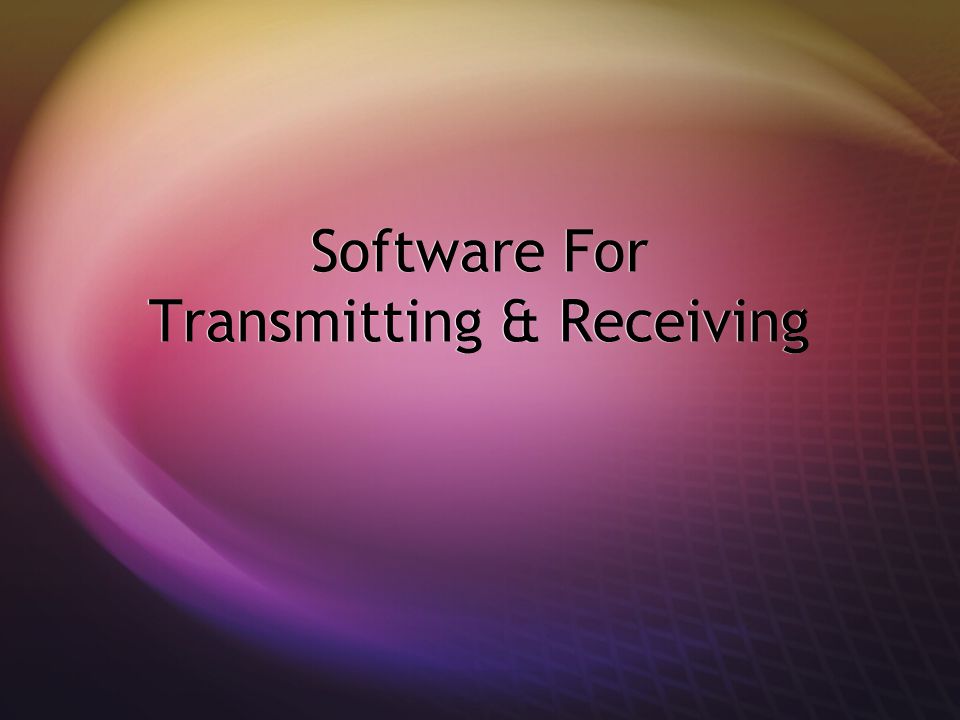 Software For
Transmitting & Receiving